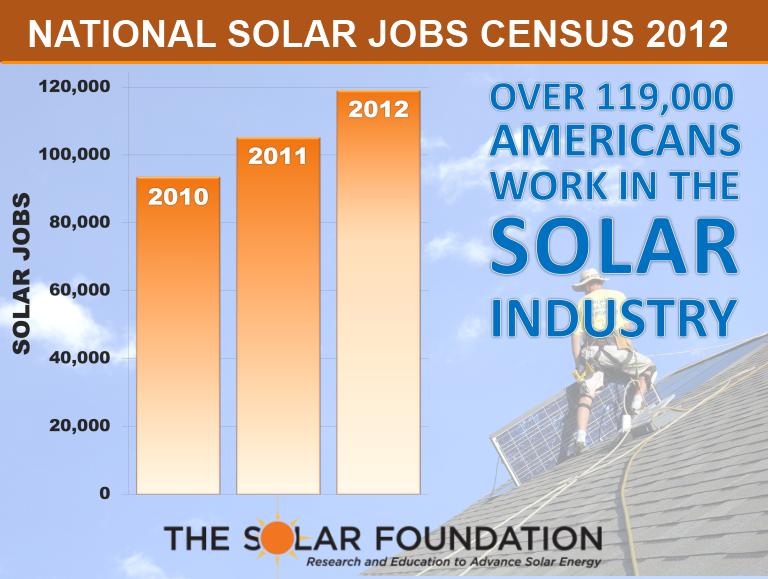 NATIONAL SOLAR JOBS CENSUS 2012

SOLAR JOBS

120,000
100,000
80,000
60,000
40,000
20,000
0

2010
2011
2012

OVER 119,000 AMERICANS WORK IN THE SOLAR INDUSTRY

THE SOLAR FOUNDATION
Research and Education to Advance Solar Energy